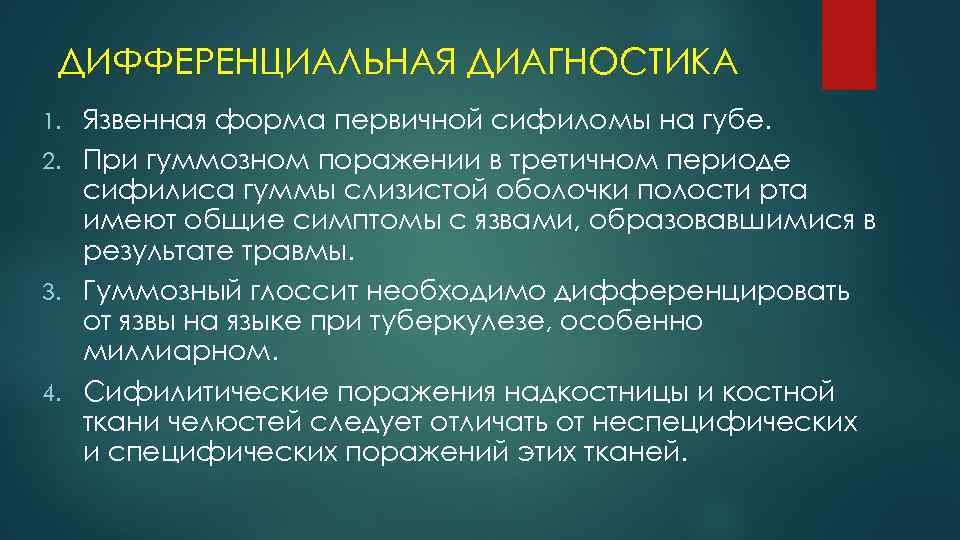 ДИФФЕРЕНЦИАЛЬНАЯ ДИАГНОСТИКА

1. Язвенная форма первичной сифиломы на губе.
2. При гуммозном поражении в третичном периоде сифилиса гуммы слизистой оболочки полости рта имеют общие симптомы с язвами, образовавшимися в результате травмы.
3. Гуммозный глоссит необходимо дифференцировать от язвы на языке при туберкулезе, особенно миллиарном.
4. Сифилитические поражения надкостницы и костной ткани челюстей следует отличать от неспецифических и специфических поражений этих тканей.